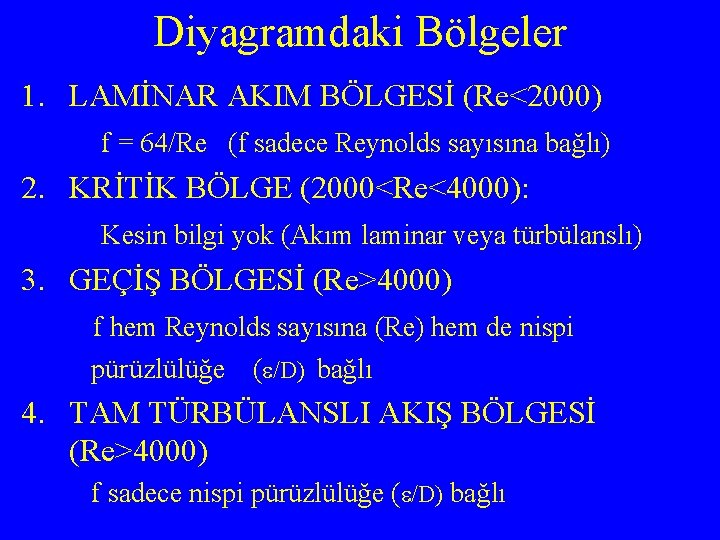 Diyagramdaki Bölgeler

1. LAMİNAR AKIM BÖLGESİ (Re<2000)

f = 64/Re (f sadece Reynolds sayısına bağlı)

2. KRİTİK BÖLGE (2000<Re<4000):

Kesin bilgi yok (Akım laminar veya türbülanslı)

3. GEÇİŞ BÖLGESİ (Re>4000)

f hem Reynolds sayısına (Re) hem de nispi pürüzlülüğe ($\varepsilon$/D) bağlı

4. TAM TÜRBÜLANSLI AKIŞ BÖLGESİ (Re>4000)

f sadece nispi pürüzlülüğe ($\varepsilon$/D) bağlı